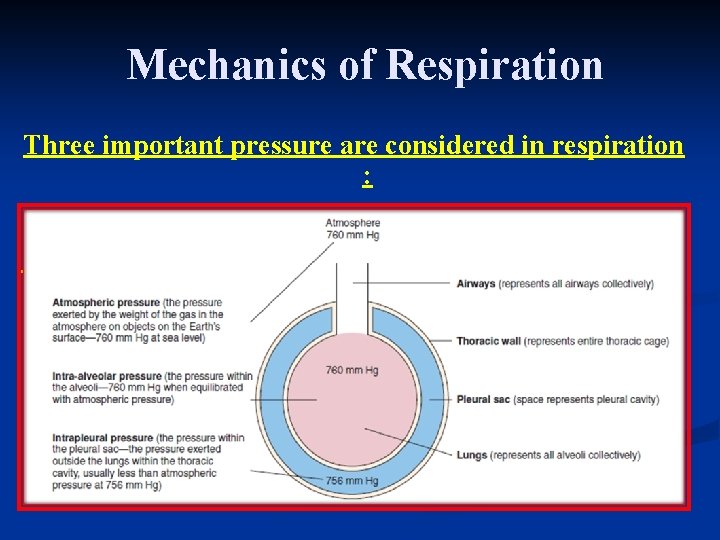 Mechanics of Respiration

Three important pressure are considered in respiration :

Atmosphere
760 mm Hg

Atmospheric pressure (the pressure exerted by the weight of the gas in the atmosphere on objects on the Earth's surface—760 mm Hg at sea level)

Intra-alveolar pressure (the pressure within the alveoli—760 mm Hg when equilibrated with atmospheric pressure)

Intrapleural pressure (the pressure within the pleural sac—the pressure exerted outside the lungs within the thoracic cavity, usually less than atmospheric pressure at 756 mm Hg)

760 mm Hg

756 mm Hg

Airways (represents all airways collectively)

Thoracic wall (represents entire thoracic cage)

Pleural sac (space represents pleural cavity)

Lungs (represents all alveoli collectively)